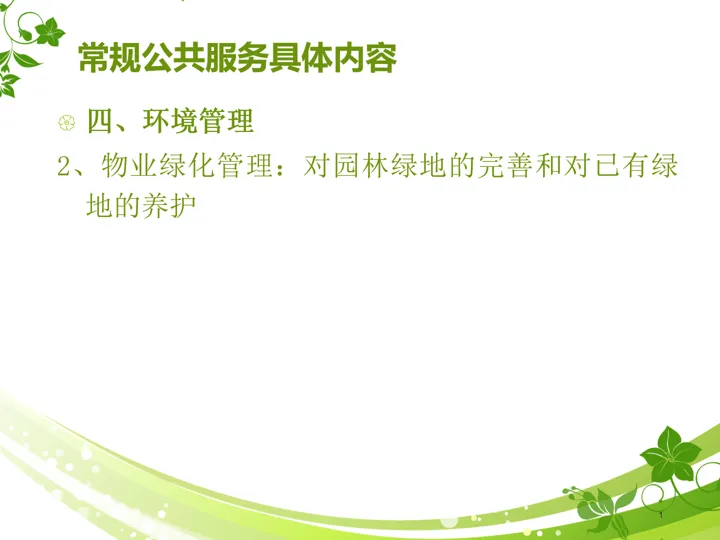 常规公共服务具体内容

四、环境管理

2、物业绿化管理：对园林绿地的完善和对已有绿地的养护